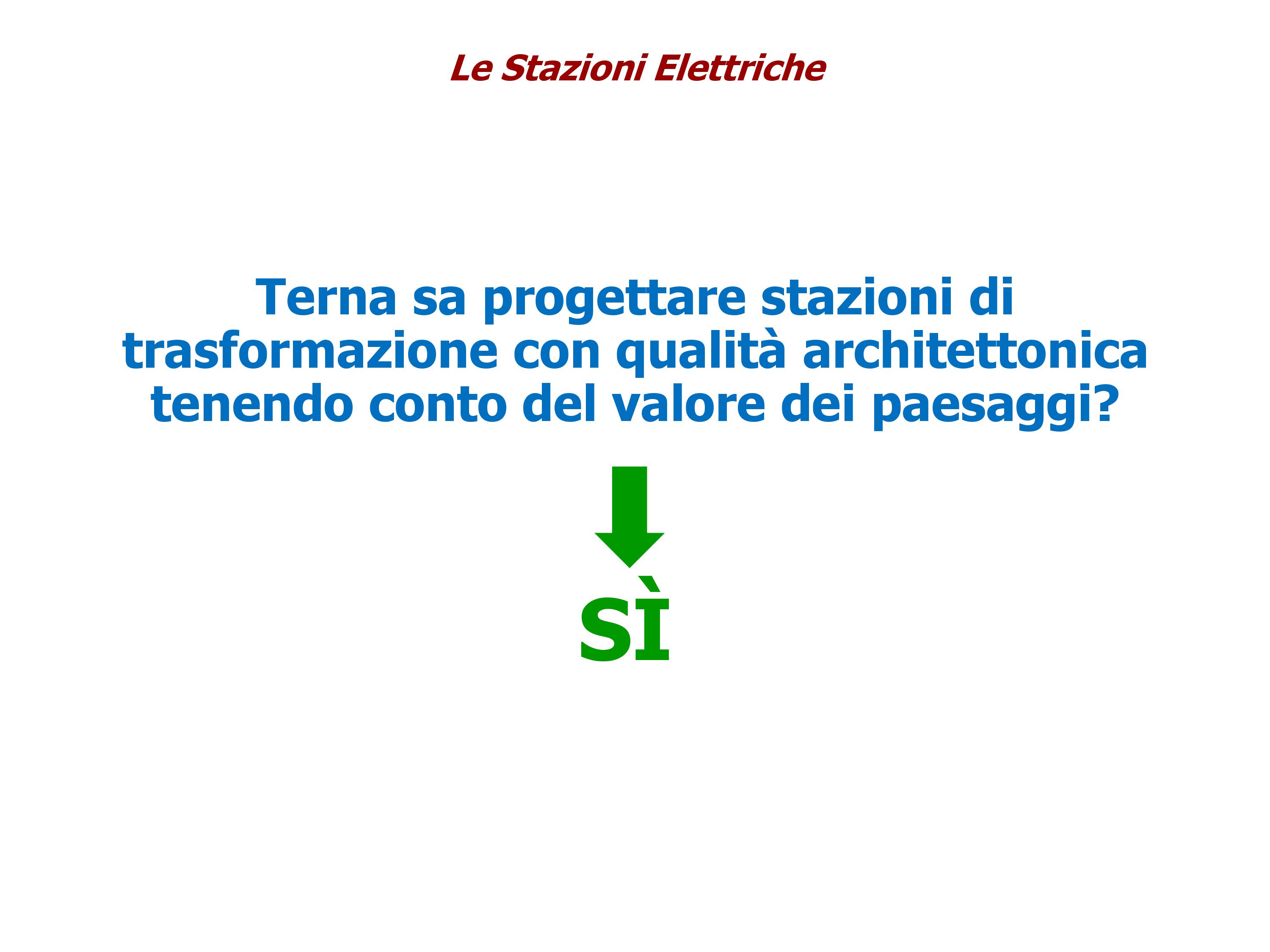 Le Stazioni Elettriche

Terna sa progettare stazioni di trasformazione con qualità architettonica tenendo conto del valore dei paesaggi?

SÌ